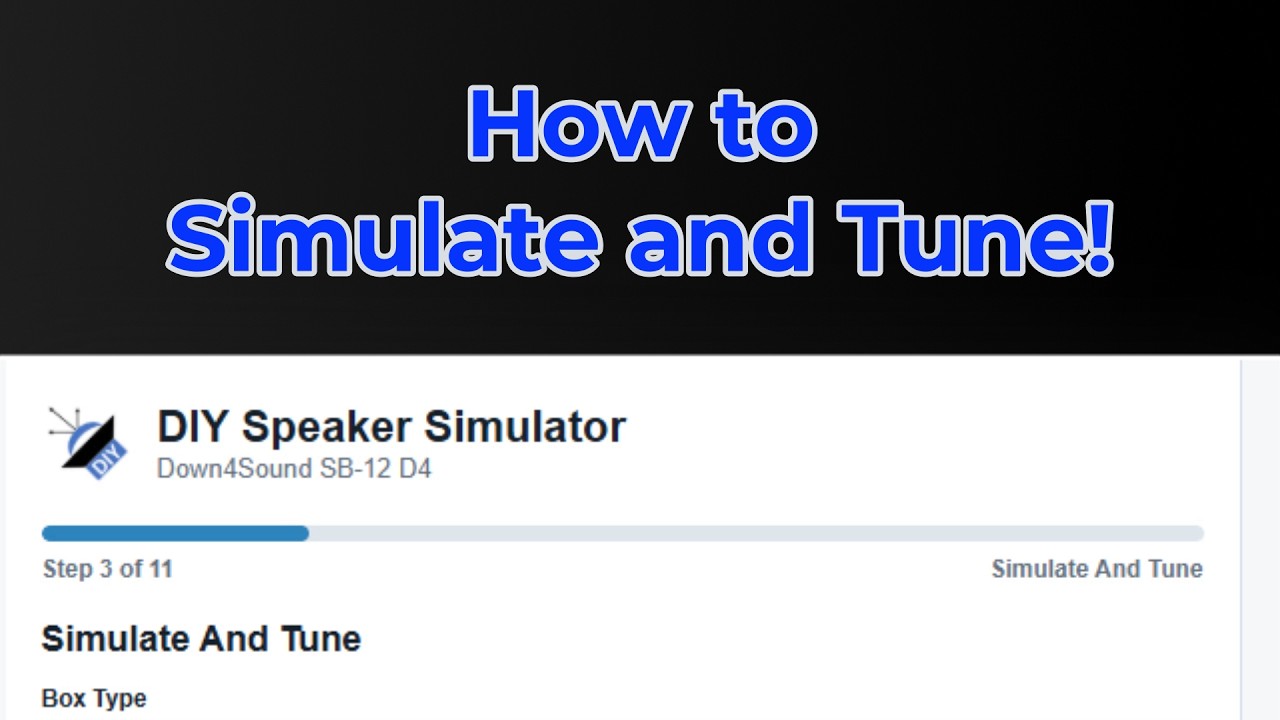 How to
Simulate and Tune!

DIY

DIY Speaker Simulator
Down4Sound SB-12 D4

Step 3 of 11

Simulate And Tune

Simulate And Tune

Box Type